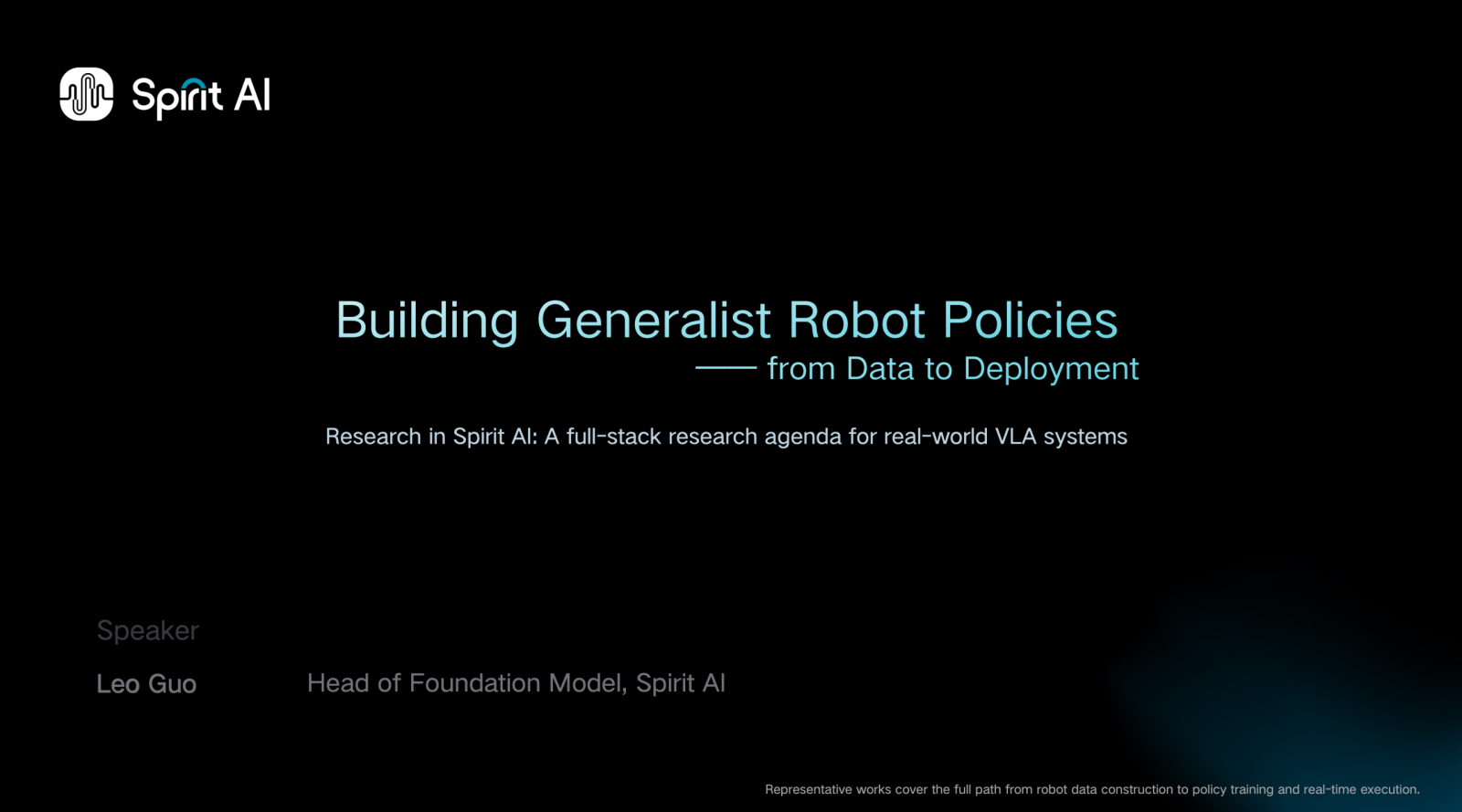 Spirit AI

Building Generalist Robot Policies
—— from Data to Deployment

Research in Spirit AI: A full-stack research agenda for real-world VLA systems

Speaker

Leo Guo Head of Foundation Model, Spirit AI

Representative works cover the full path from robot data construction to policy training and real-time execution.